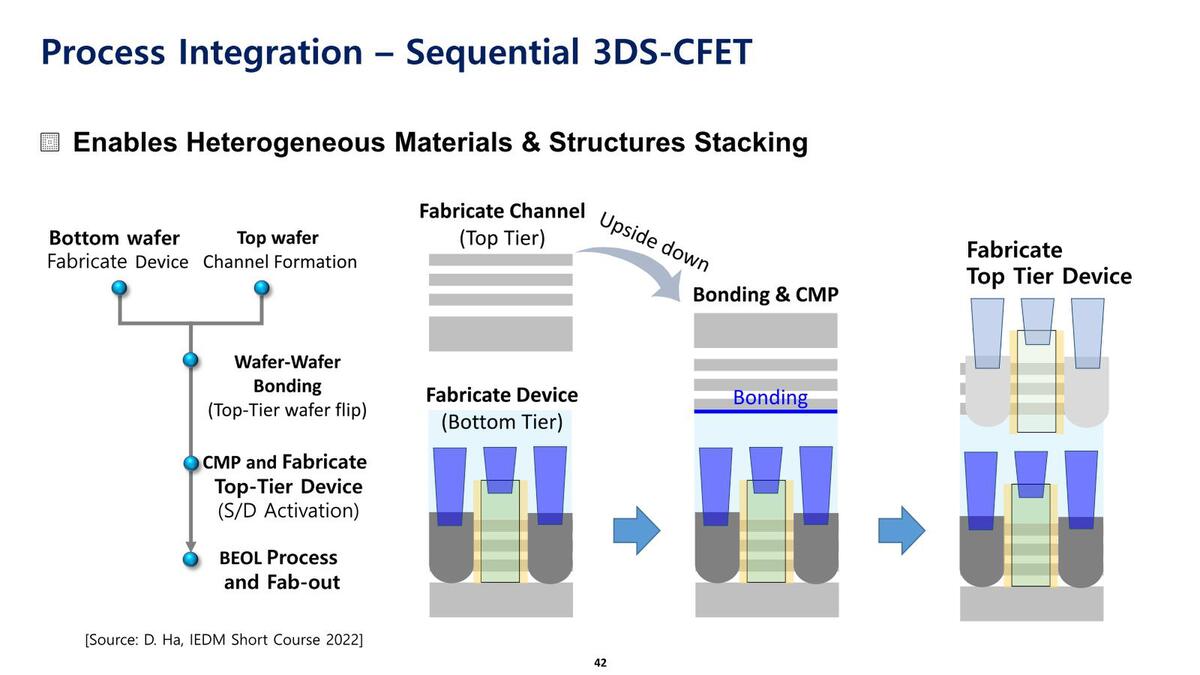 Process Integration – Sequential 3DS-CFET

Enables Heterogeneous Materials & Structures Stacking

Bottom wafer
Fabricate Device

Top wafer
Channel Formation

Wafer-Wafer Bonding
(Top-Tier wafer flip)

CMP and Fabricate Top-Tier Device
(S/D Activation)

BEOL Process and Fab-out

Fabricate Channel
(Top Tier)

Upside down

Fabricate Device
(Bottom Tier)

Bonding & CMP

Bonding

Fabricate
Top Tier Device

[Source: D. Ha, IEDM Short Course 2022]

42